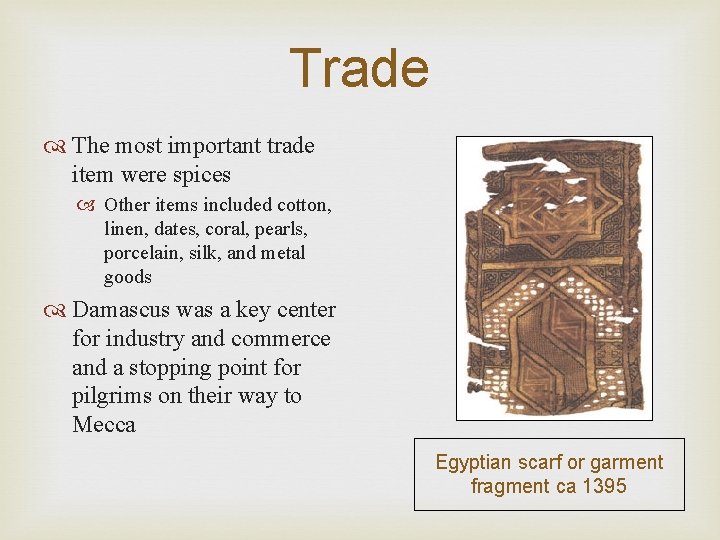 Trade

The most important trade item were spices

Other items included cotton, linen, dates, coral, pearls, porcelain, silk, and metal goods

Damascus was a key center for industry and commerce and a stopping point for pilgrims on their way to Mecca

Egyptian scarf or garment fragment ca 1395